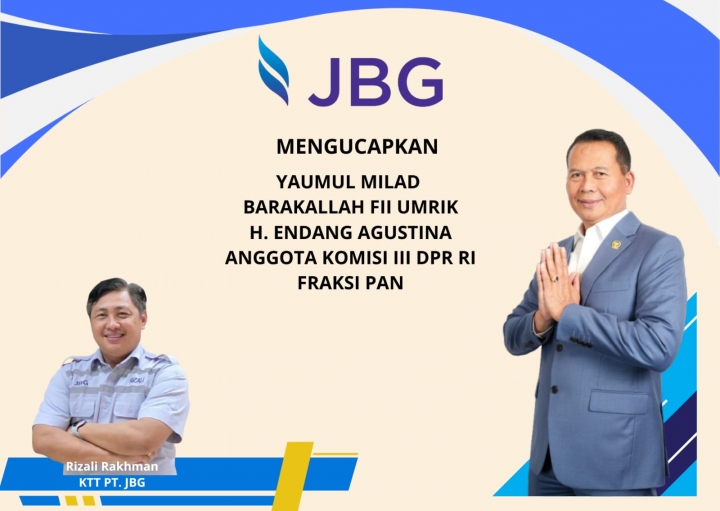 JBG

MENGUCAPKAN

YAUMUL MILAD
BARAKALLAH FII UMRIK
H. ENDANG AGUSTINA
ANGGOTA KOMISI III DPR RI
FRAKSI PAN

JBG
RIZALI

Rizali Rakhman
KTT PT. JBG